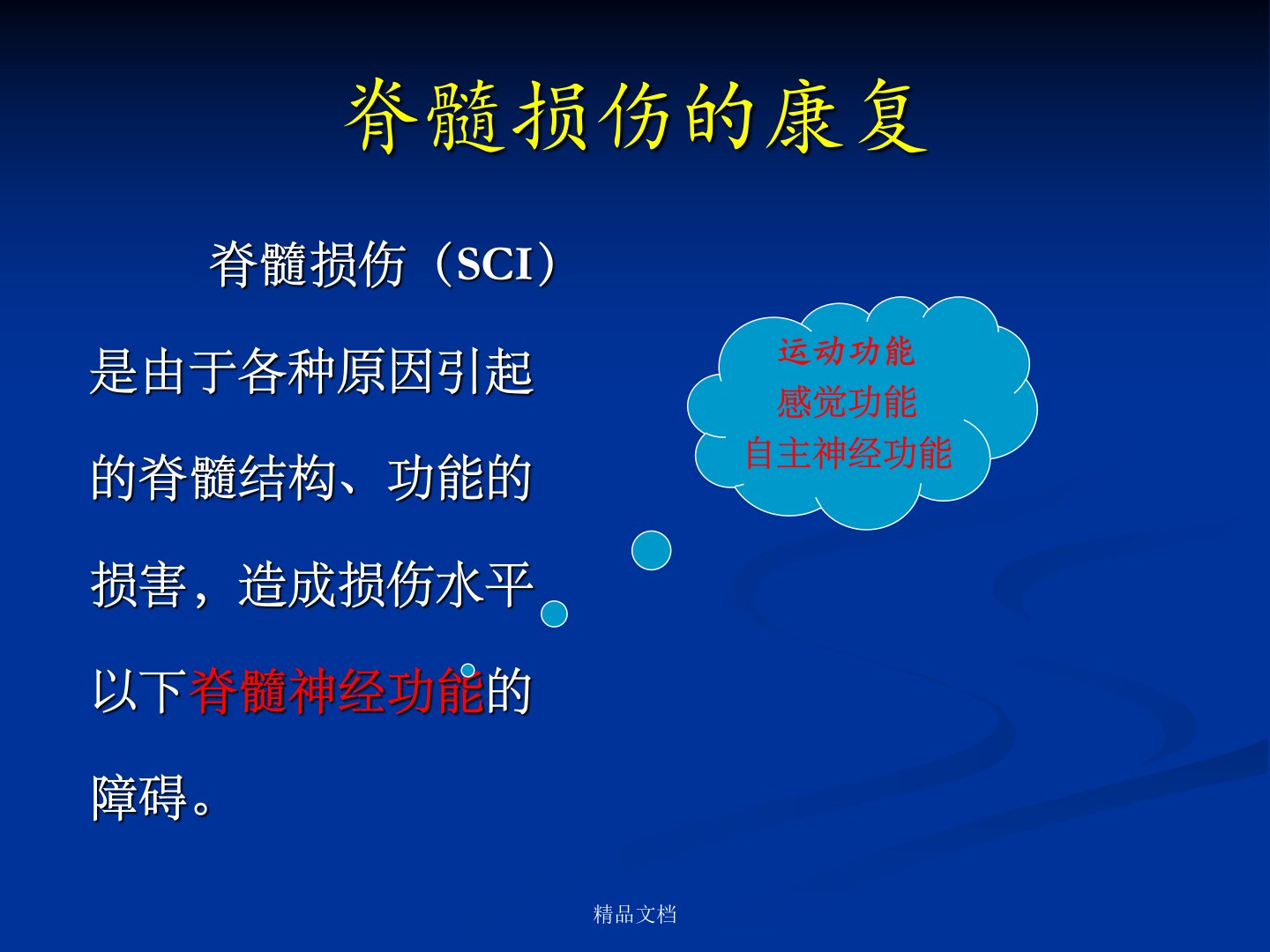 脊髓损伤的康复

脊髓损伤（SCI）是由于各种原因引起的脊髓结构、功能的损害，造成损伤水平以下脊髓神经功能的障碍。

运动功能
感觉功能
自主神经功能

精品文档